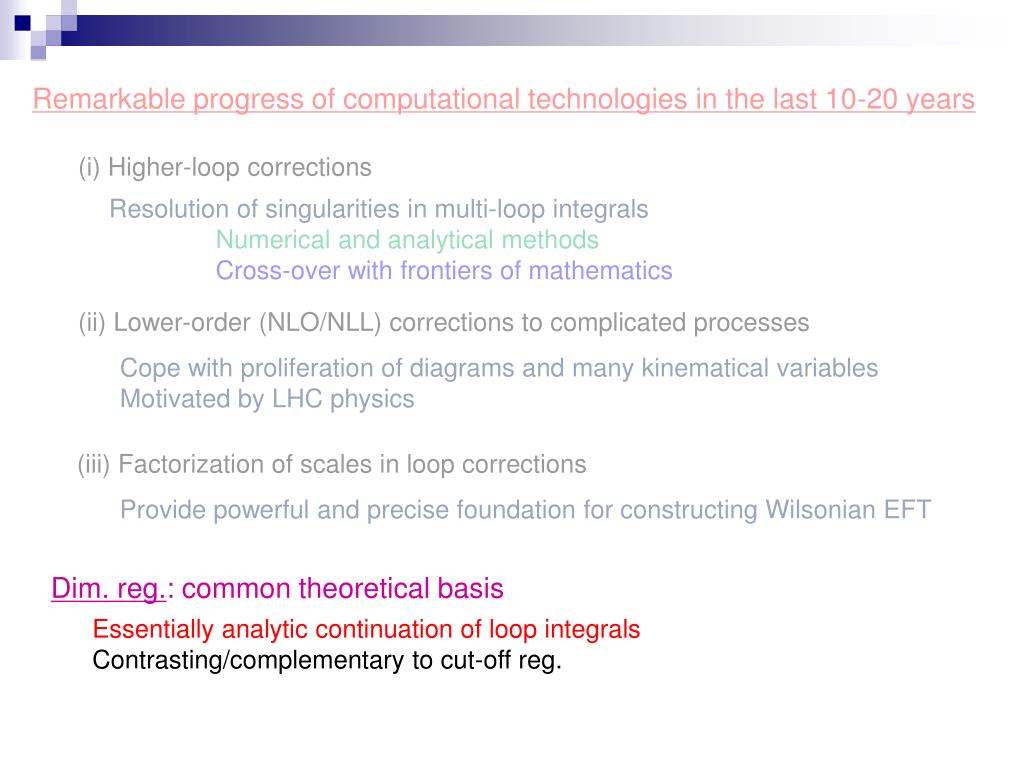 Remarkable progress of computational technologies in the last 10-20 years

(i) Higher-loop corrections

Resolution of singularities in multi-loop integrals
Numerical and analytical methods
Cross-over with frontiers of mathematics

(ii) Lower-order (NLO/NLL) corrections to complicated processes

Cope with proliferation of diagrams and many kinematical variables
Motivated by LHC physics

(iii) Factorization of scales in loop corrections

Provide powerful and precise foundation for constructing Wilsonian EFT

Dim. reg.: common theoretical basis

Essentially analytic continuation of loop integrals
Contrasting/complementary to cut-off reg.